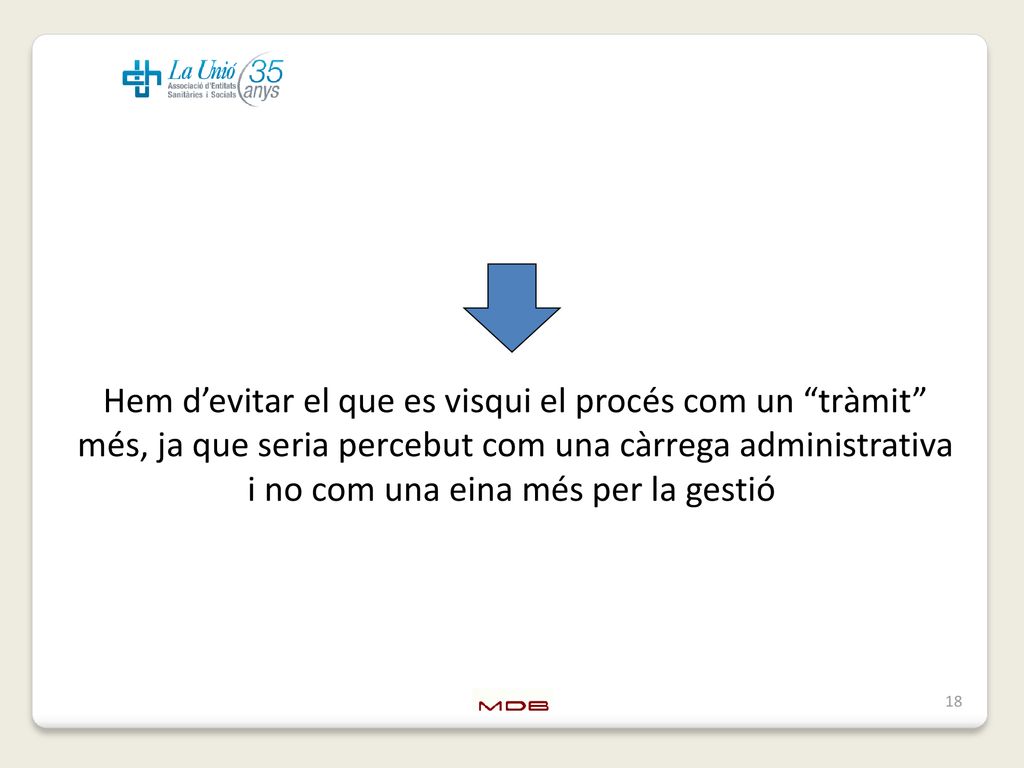 La Unió
Associació d'Entitats Sanitàries i Socials
35 anys

Hem d'evitar el que es visqui el procés com un "tràmit" més, ja que seria percebut com una càrrega administrativa i no com una eina més per la gestió

MDB

18